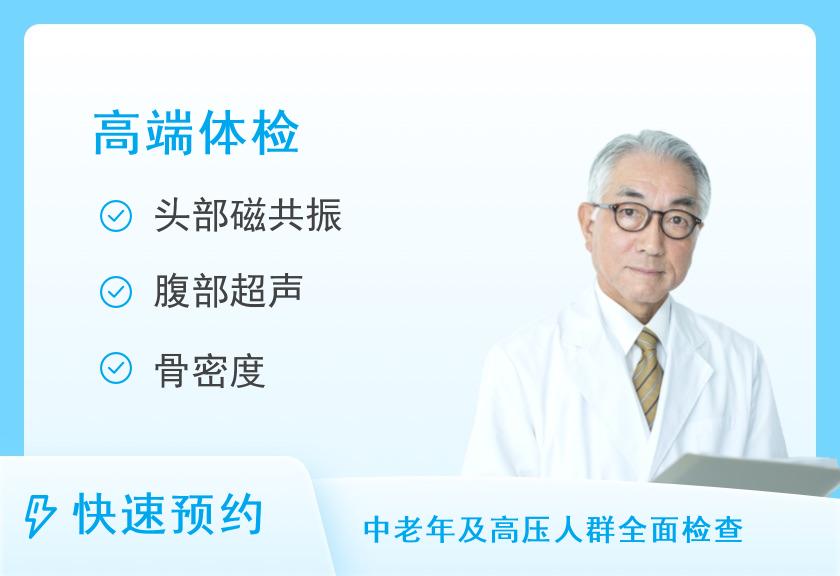 高端体检

头部磁共振

腹部超声

骨密度

快速预约

中老年及高压人群全面检查